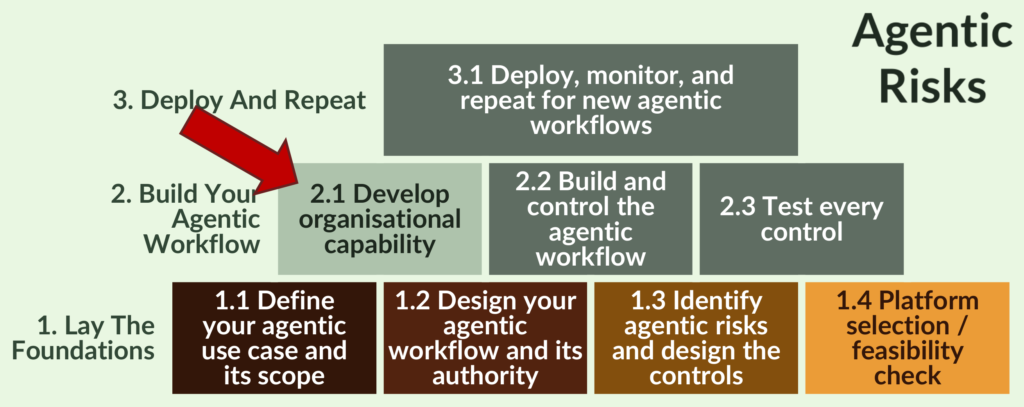 Agentic Risks

3. Deploy And Repeat

3.1 Deploy, monitor, and repeat for new agentic workflows

2. Build Your Agentic Workflow

2.1 Develop organisational capability

2.2 Build and control the agentic workflow

2.3 Test every control

1. Lay The Foundations

1.1 Define your agentic use case and its scope

1.2 Design your agentic workflow and its authority

1.3 Identify agentic risks and design the controls

1.4 Platform selection / feasibility check